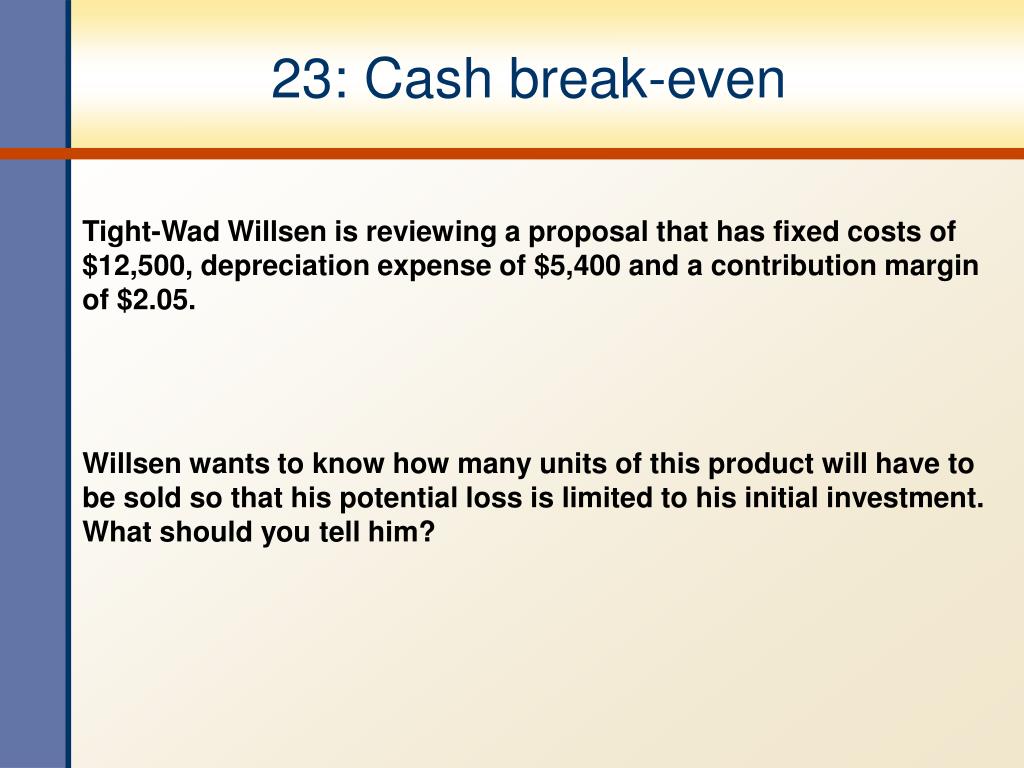 23: Cash break-even

Tight-Wad Willsen is reviewing a proposal that has fixed costs of \$12,500, depreciation expense of \$5,400 and a contribution margin of \$2.05.

Willsen wants to know how many units of this product will have to be sold so that his potential loss is limited to his initial investment. What should you tell him?